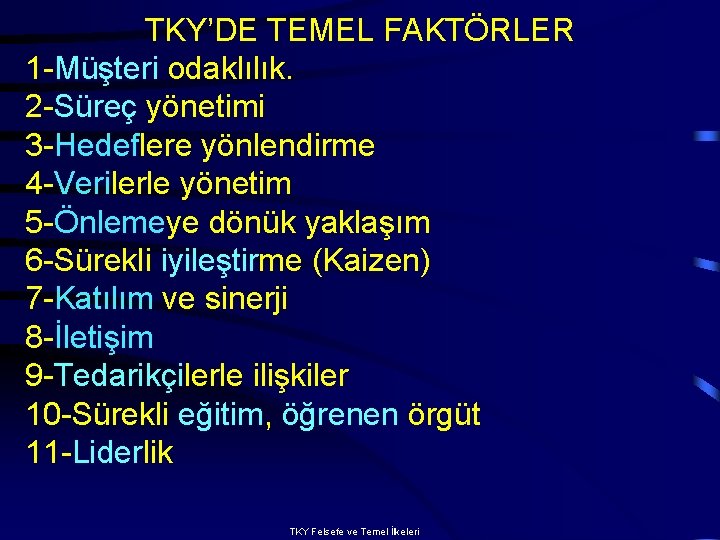 TKY'DE TEMEL FAKTÖRLER

1-Müşteri odaklılık.
2-Süreç yönetimi
3-Hedeflere yönlendirme
4-Verilerle yönetim
5-Önlemeye dönük yaklaşım
6-Sürekli iyileştirme (Kaizen)
7-Katılım ve sinerji
8-İletişim
9-Tedarikçilerle ilişkiler
10-Sürekli eğitim, öğrenen örgüt
11-Liderlik

TKY Felsefe ve Temel İlkeleri